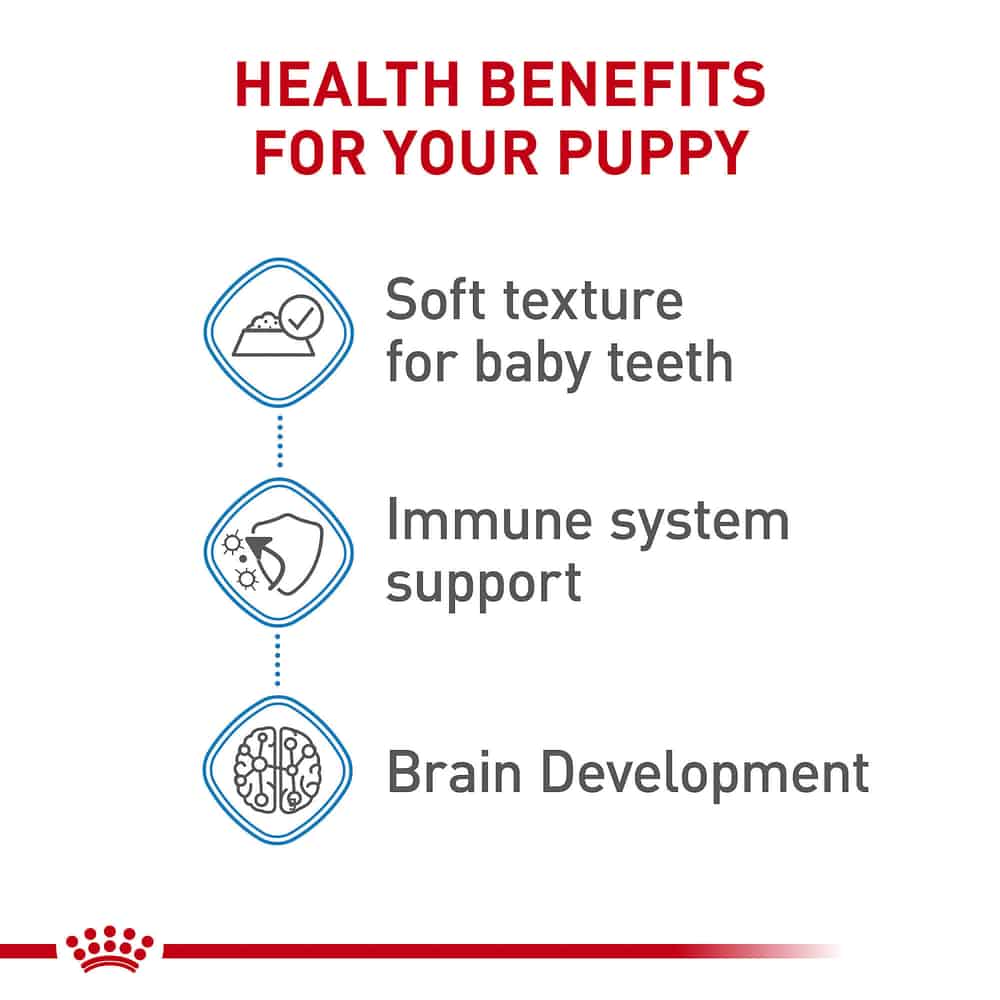 HEALTH BENEFITS FOR YOUR PUPPY

Soft texture for baby teeth

Immune system support

Brain Development